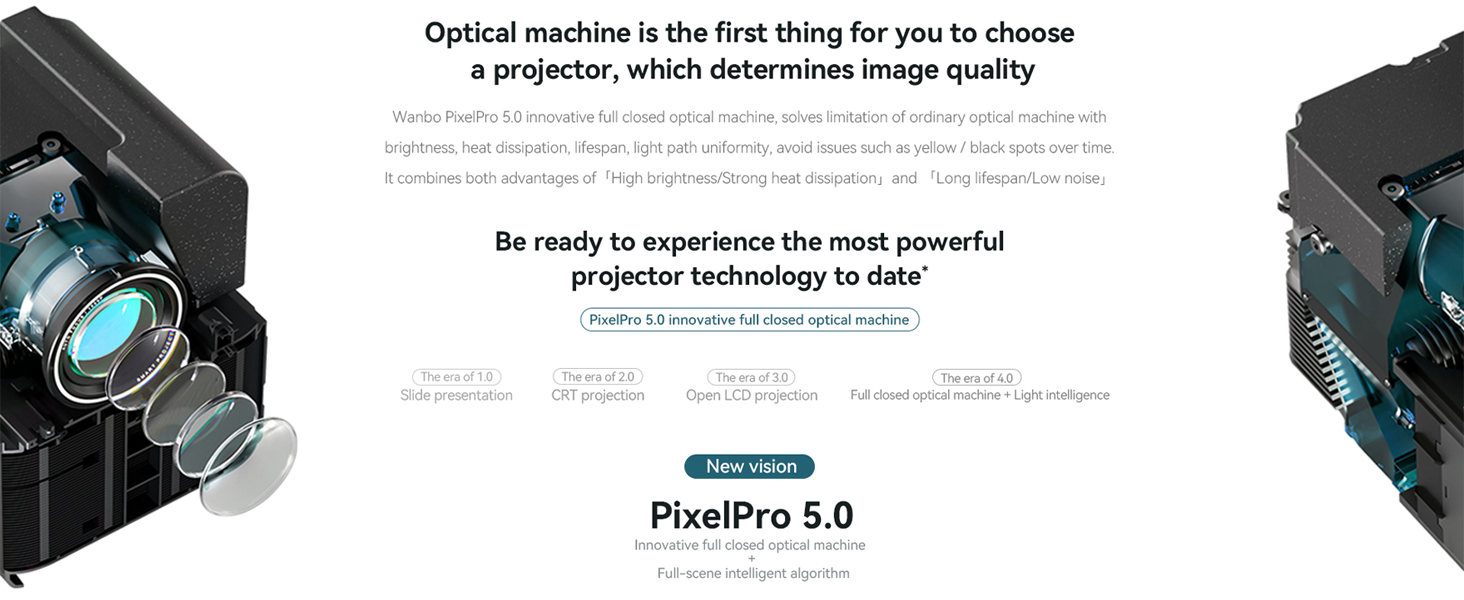 Optical machine is the first thing for you to choose a projector, which determines image quality

Wanbo PixelPro 5.0 innovative full closed optical machine, solves limitation of ordinary optical machine with brightness, heat dissipation, lifespan, light path uniformity, avoid issues such as yellow / black spots over time. It combines both advantages of「High brightness/Strong heat dissipation」and 「Long lifespan/Low noise」

Be ready to experience the most powerful projector technology to date*

PixelPro 5.0 innovative full closed optical machine

The era of 1.0
Slide presentation

The era of 2.0
CRT projection

The era of 3.0
Open LCD projection

The era of 4.0
Full closed optical machine + Light intelligence

New vision

PixelPro 5.0
Innovative full closed optical machine
+
Full-scene intelligent algorithm